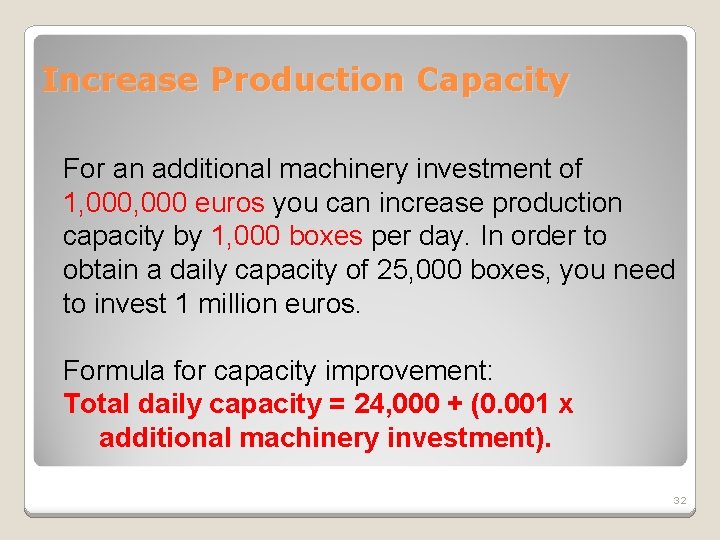 Increase Production Capacity

For an additional machinery investment of 1,000,000 euros you can increase production capacity by 1,000 boxes per day. In order to obtain a daily capacity of 25,000 boxes, you need to invest 1 million euros.

Formula for capacity improvement:
Total daily capacity = 24,000 + (0.001 x additional machinery investment).

32